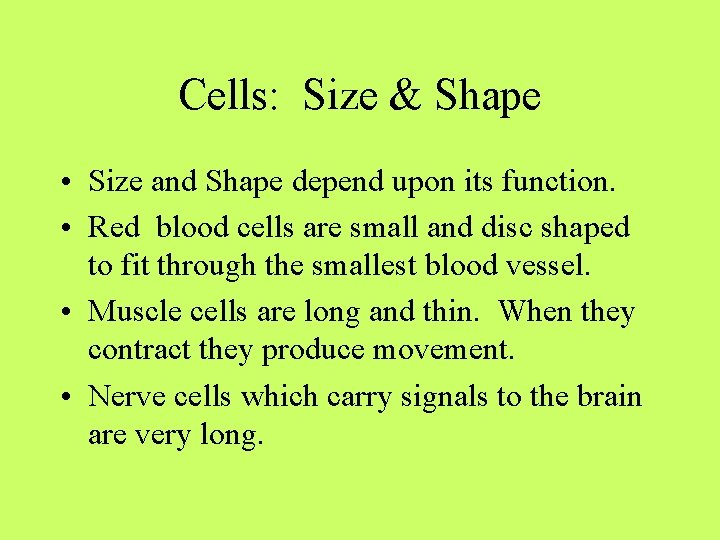 Cells: Size & Shape

• Size and Shape depend upon its function.

• Red blood cells are small and disc shaped to fit through the smallest blood vessel.

• Muscle cells are long and thin. When they contract they produce movement.

• Nerve cells which carry signals to the brain are very long.